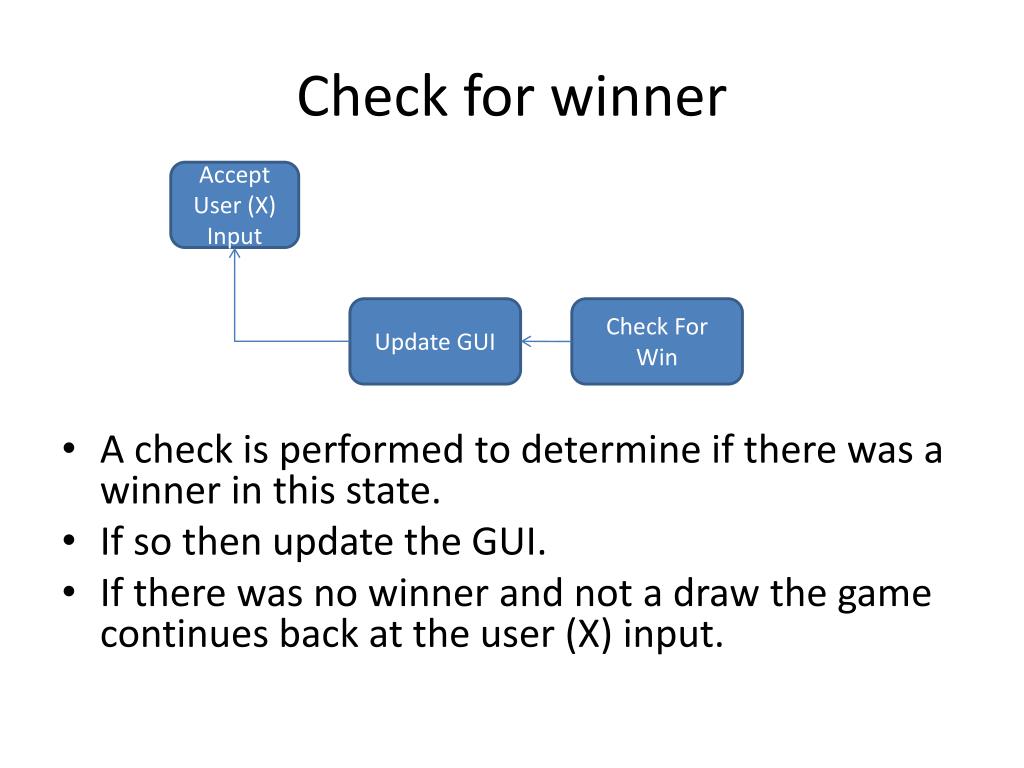 Check for winner

Accept User (X) Input

Update GUI

Check For Win

• A check is performed to determine if there was a winner in this state.
• If so then update the GUI.
• If there was no winner and not a draw the game continues back at the user (X) input.